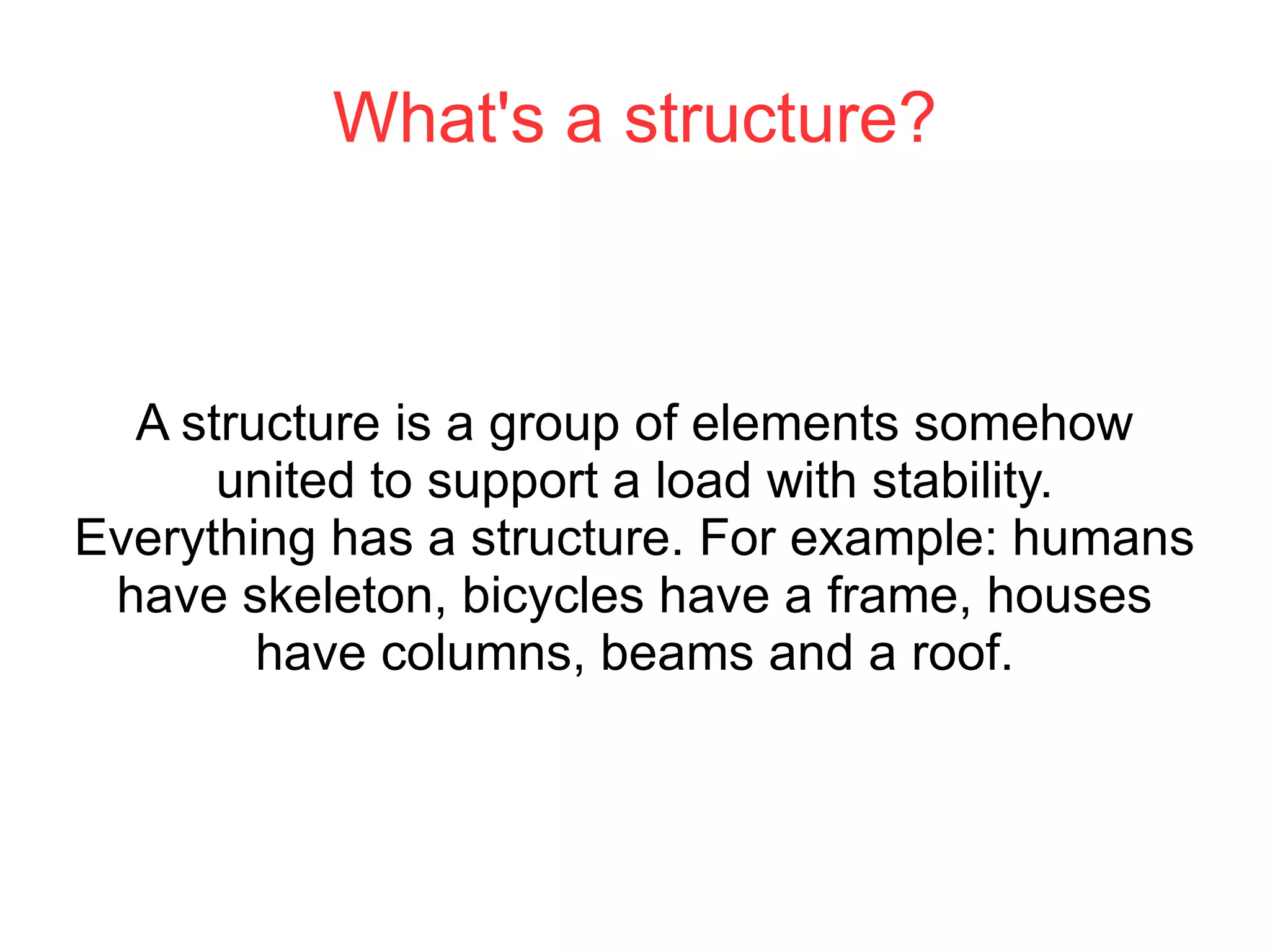 What's a structure?

A structure is a group of elements somehow united to support a load with stability. Everything has a structure. For example: humans have skeleton, bicycles have a frame, houses have columns, beams and a roof.